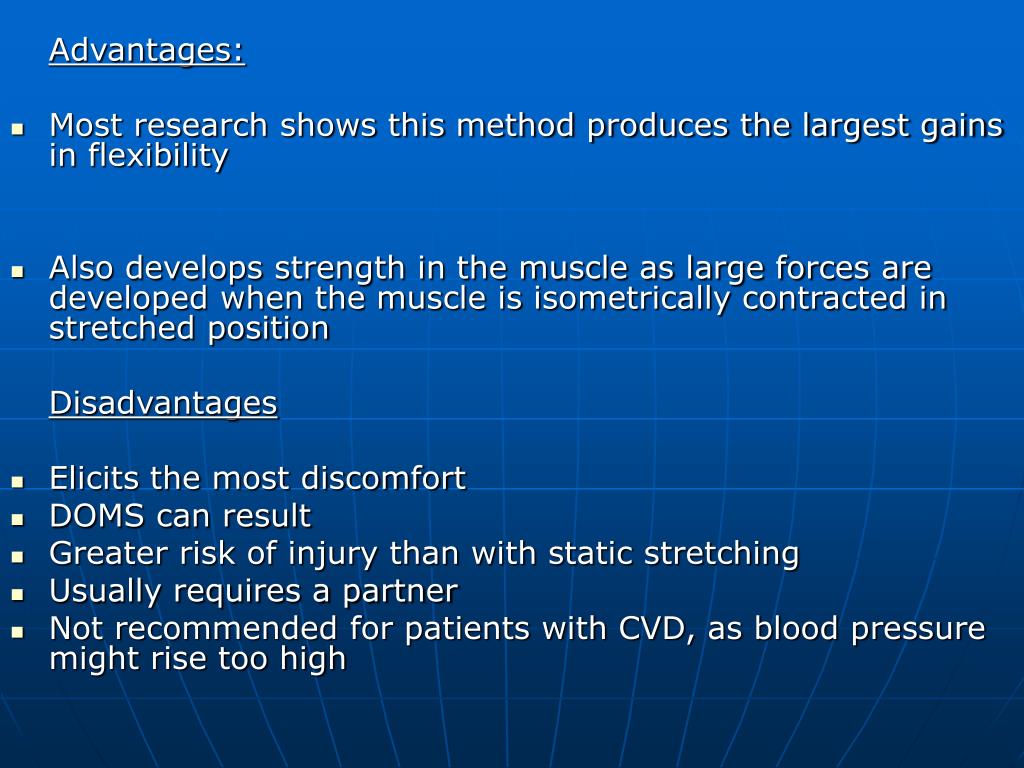 Advantages:

- Most research shows this method produces the largest gains in flexibility

- Also develops strength in the muscle as large forces are developed when the muscle is isometrically contracted in stretched position

Disadvantages

- Elicits the most discomfort
- DOMS can result
- Greater risk of injury than with static stretching
- Usually requires a partner
- Not recommended for patients with CVD, as blood pressure might rise too high